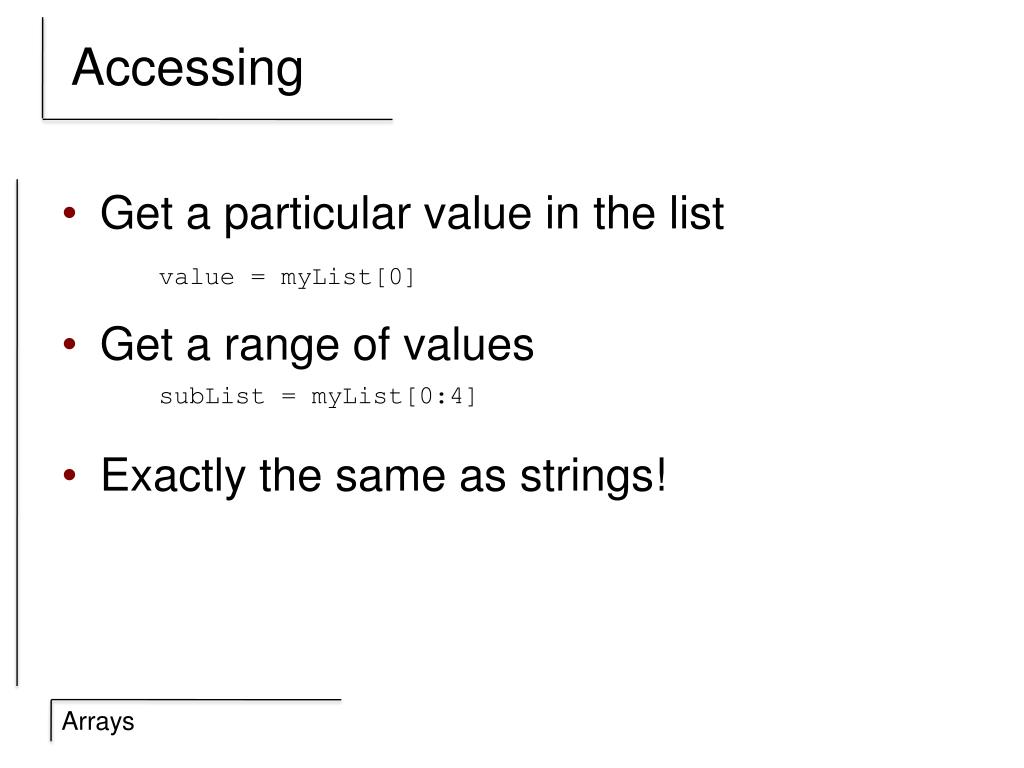 Accessing

• Get a particular value in the list

value = myList[0]

• Get a range of values

subList = myList[0:4]

• Exactly the same as strings!

Arrays